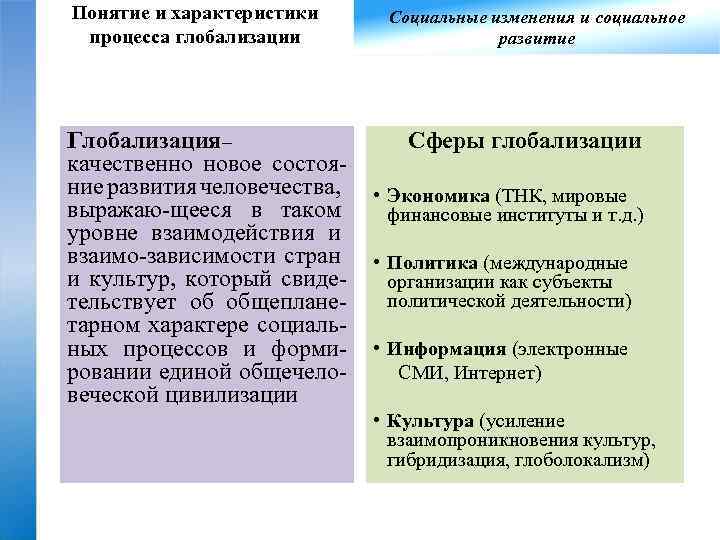 Понятие и характеристики процесса глобализации

Социальные изменения и социальное развитие

Глобализация– качественно новое состояние развития человечества, выражаю-щееся в таком уровне взаимодействия и взаимо-зависимости стран и культур, который свидетельствует об общепланетарном характере социальных процессов и формировании единой общечеловеческой цивилизации

Сферы глобализации

• Экономика (ТНК, мировые финансовые институты и т.д.)

• Политика (международные организации как субъекты политической деятельности)

• Информация (электронные СМИ, Интернет)

• Культура (усиление взаимопроникновения культур, гибридизация, глоболокализм)